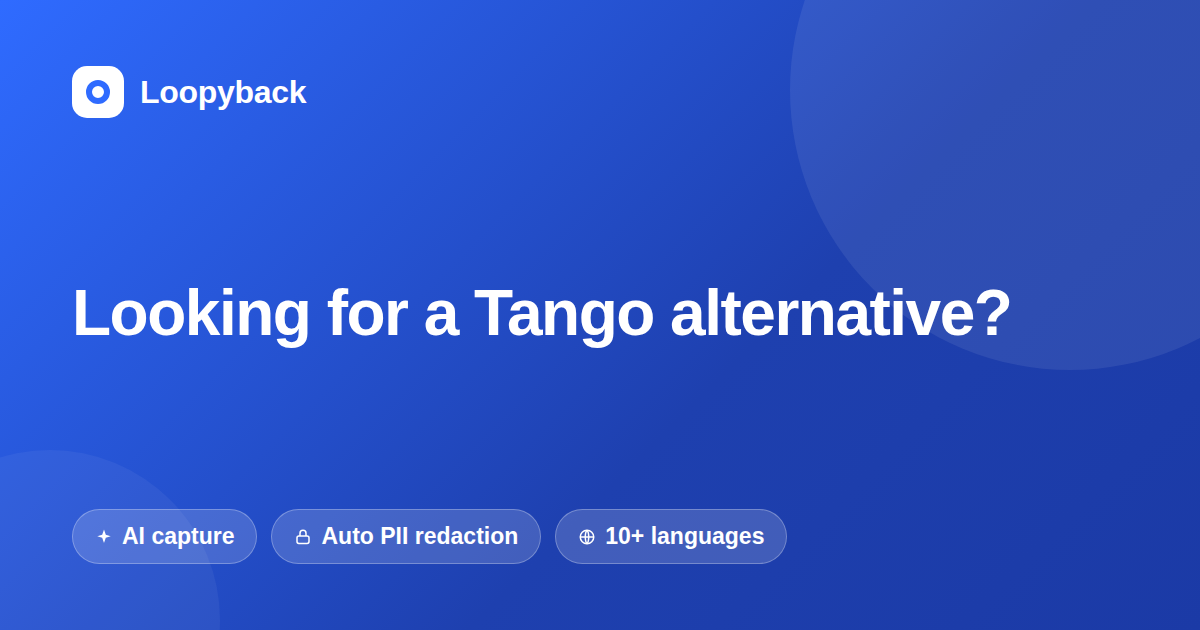 Loopyback

Looking for a Tango alternative?

AI capture
Auto PII redaction
10+ languages